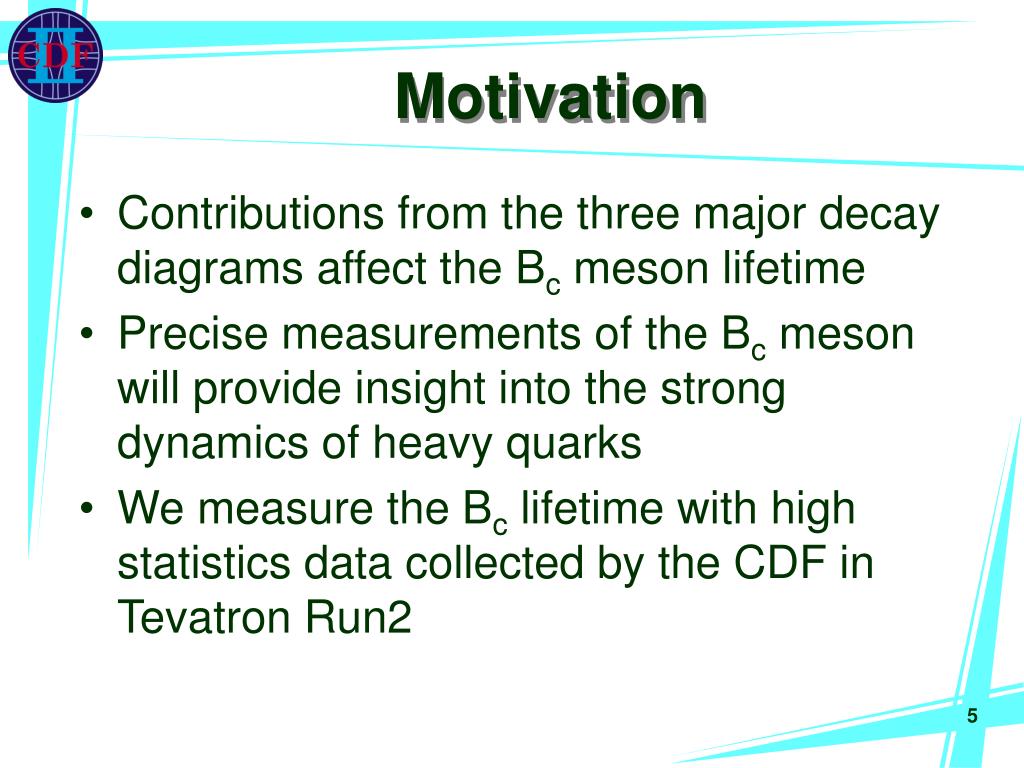 CDF II

Motivation

• Contributions from the three major decay diagrams affect the $B_c$ meson lifetime
• Precise measurements of the $B_c$ meson will provide insight into the strong dynamics of heavy quarks
• We measure the $B_c$ lifetime with high statistics data collected by the CDF in Tevatron Run2

5